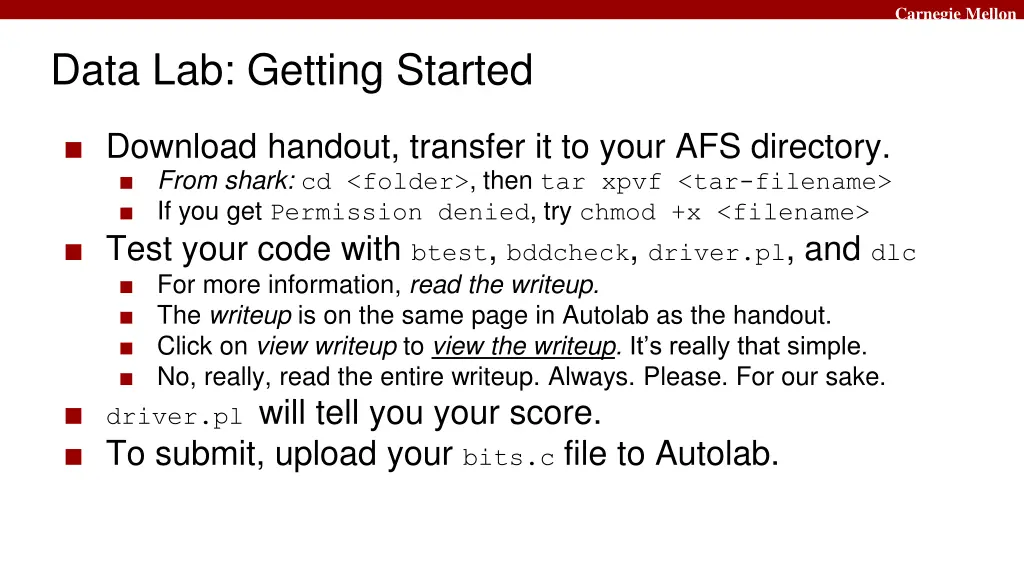 Carnegie Mellon

Data Lab: Getting Started

■ Download handout, transfer it to your AFS directory.
■ From shark: cd <folder>, then tar xpvf <tar-filename>
■ If you get Permission denied, try chmod +x <filename>

■ Test your code with btest, bddcheck, driver.pl, and dlc
■ For more information, read the writeup.
■ The writeup is on the same page in Autolab as the handout.
■ Click on view writeup to view the writeup. It's really that simple.
■ No, really, read the entire writeup. Always. Please. For our sake.

■ driver.pl will tell you your score.

■ To submit, upload your bits.c file to Autolab.